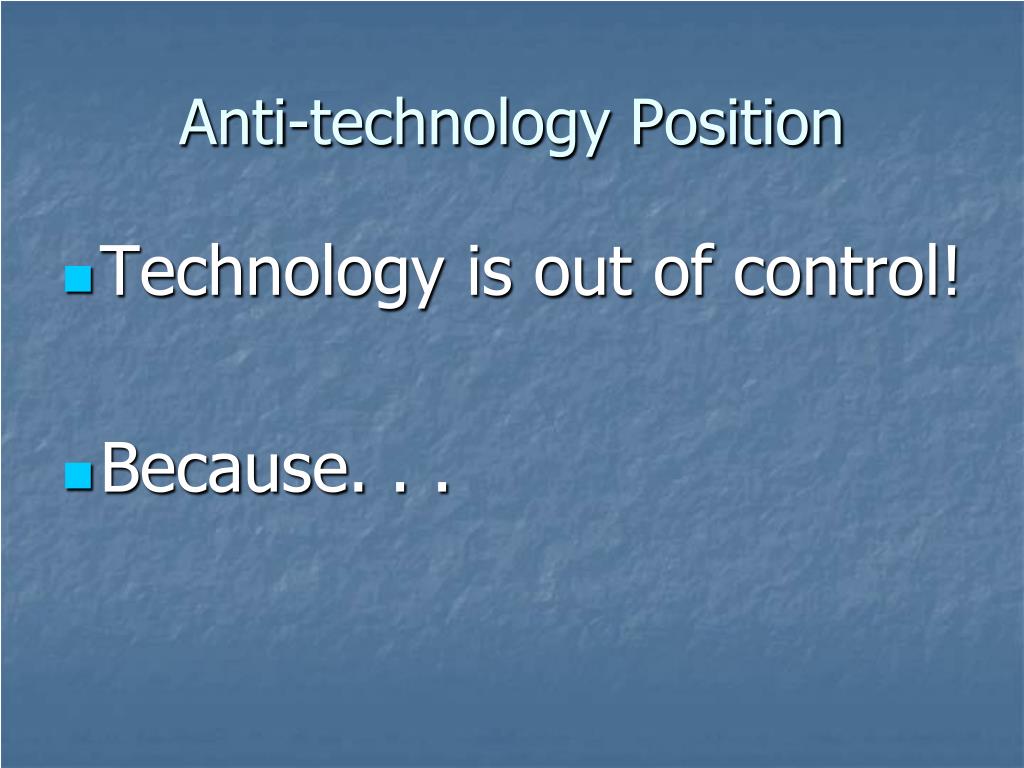 Anti-technology Position

Technology is out of control!

Because. . .